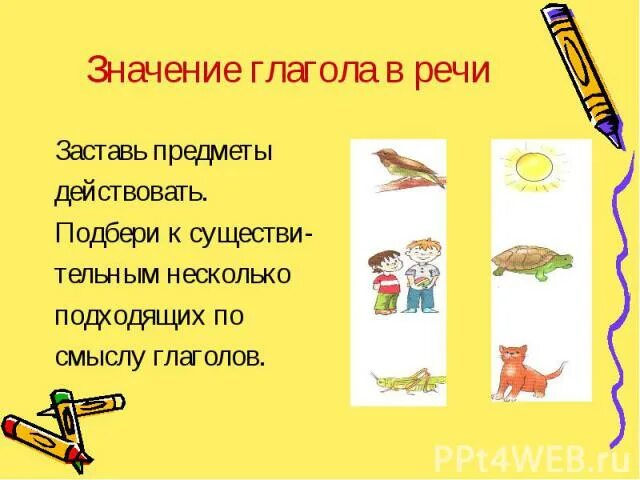 Значение глагола в речи

Заставь предметы действовать. Подбери к существительным несколько подходящих по смыслу глаголов.

PPt4WEB.ru